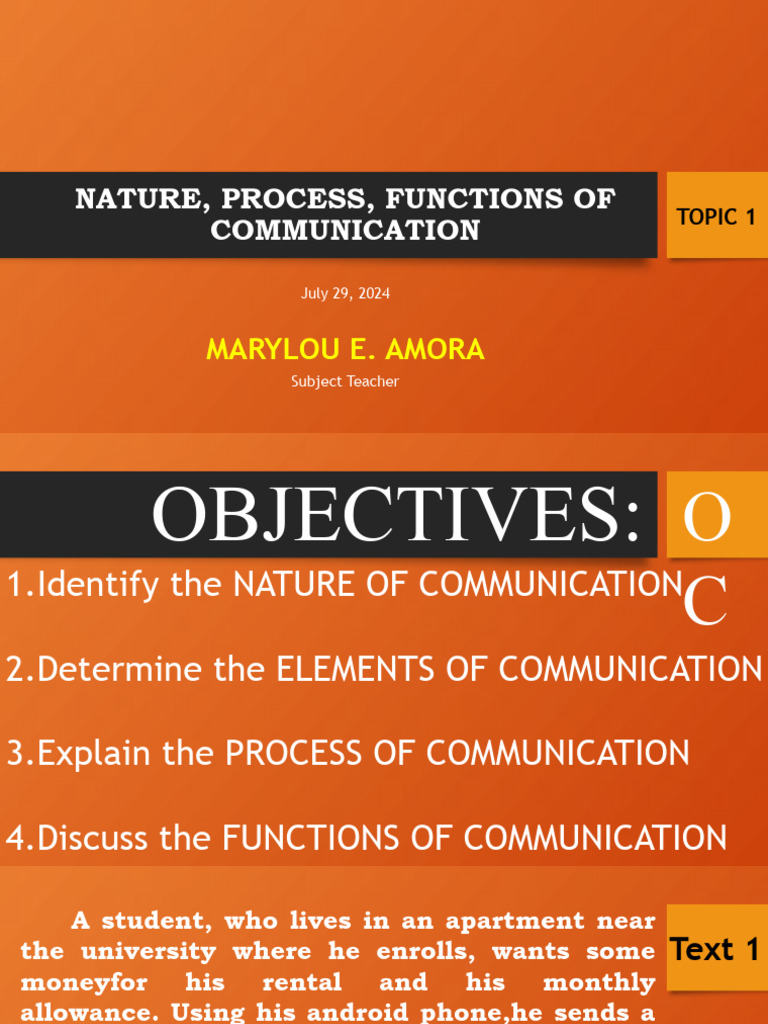 NATURE, PROCESS, FUNCTIONS OF COMMUNICATION

TOPIC 1

July 29, 2024

MARYLOU E. AMORA

Subject Teacher

OBJECTIVES:

O C

1.Identify the NATURE OF COMMUNICATION

2.Determine the ELEMENTS OF COMMUNICATION

3.Explain the PROCESS OF COMMUNICATION

4.Discuss the FUNCTIONS OF COMMUNICATION

A student, who lives in an apartment near the university where he enrolls, wants some moneyfor his rental and his monthly allowance. Using his android phone,he sends a

Text 1